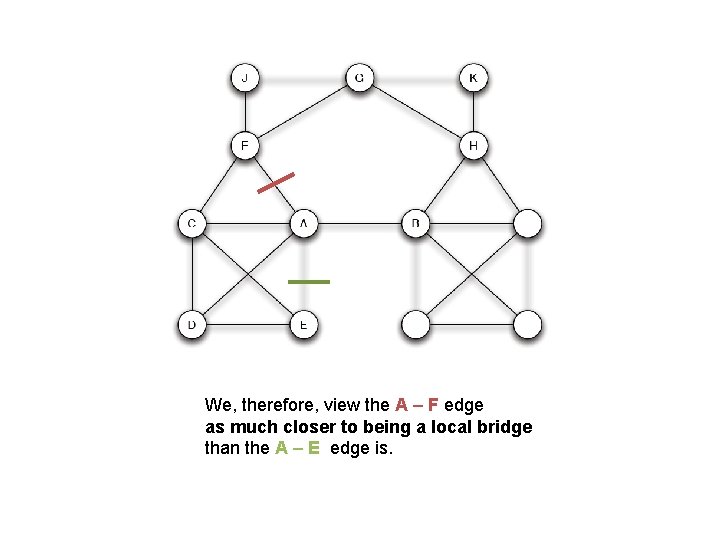 J
G
K
F
H
C
A
B
D
E

We, therefore, view the A – F edge
as much closer to being a local bridge
than the A – E edge is.